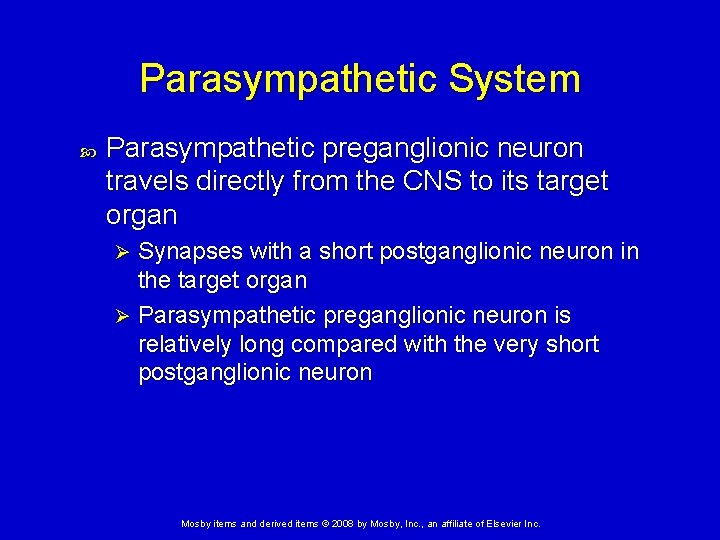 Parasympathetic System

Parasympathetic preganglionic neuron travels directly from the CNS to its target organ

Synapses with a short postganglionic neuron in the target organ

Parasympathetic preganglionic neuron is relatively long compared with the very short postganglionic neuron

Mosby items and derived items © 2008 by Mosby, Inc., an affiliate of Elsevier Inc.